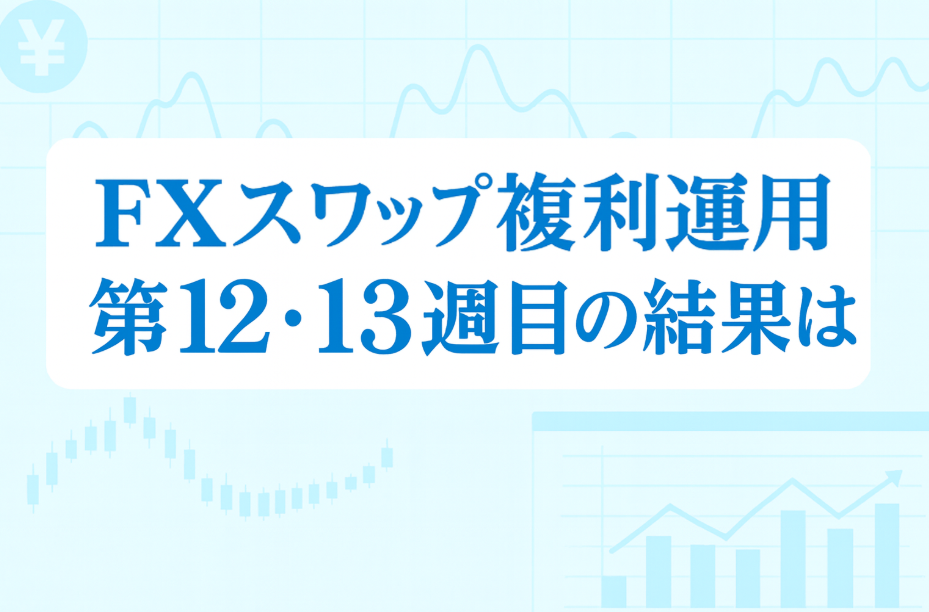 ¥

FXスワップ複利運用
第12･13週目の結果は